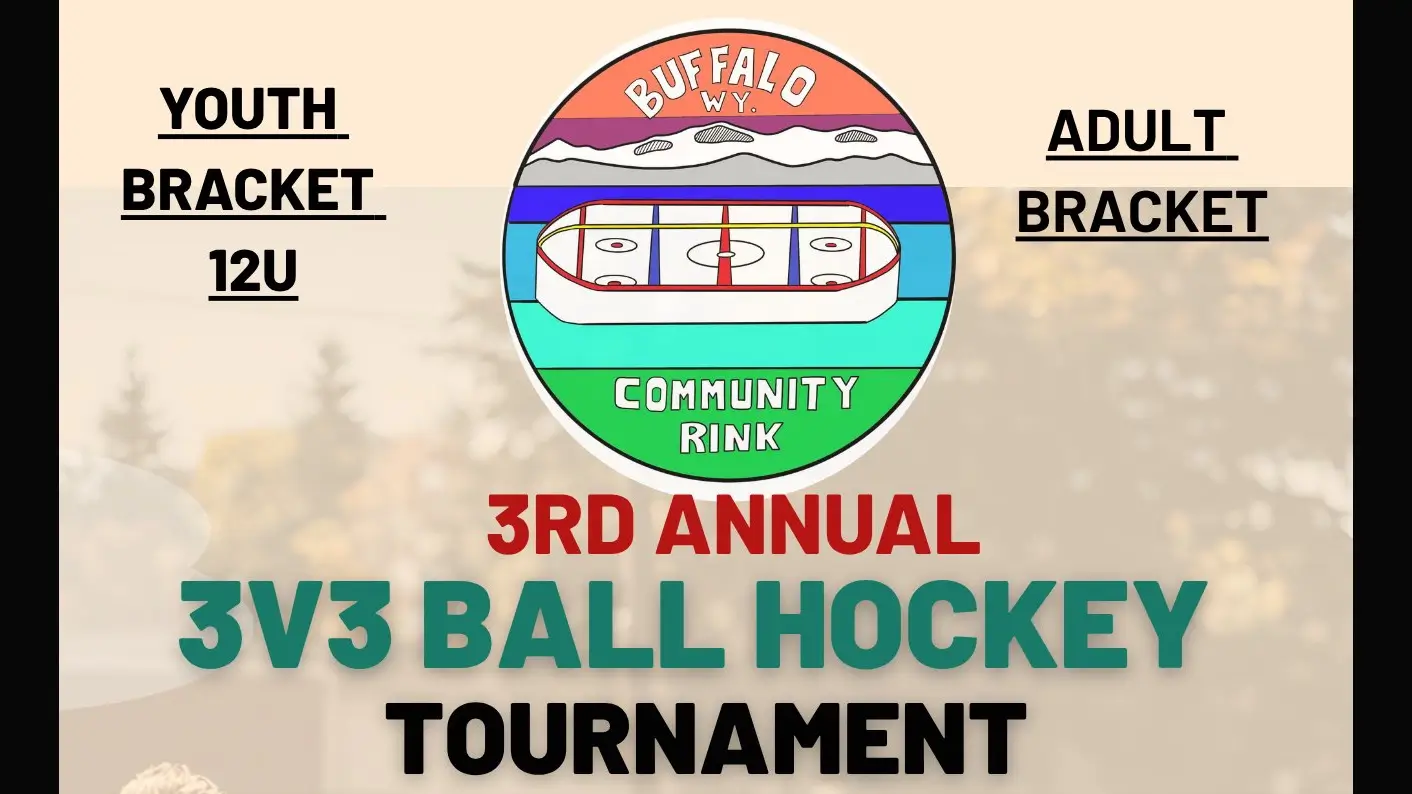 YOUTH BRACKET 12U

BUFFALO
WY.

COMMUNITY
RINK

ADULT BRACKET

3RD ANNUAL
3V3 BALL HOCKEY
TOURNAMENT